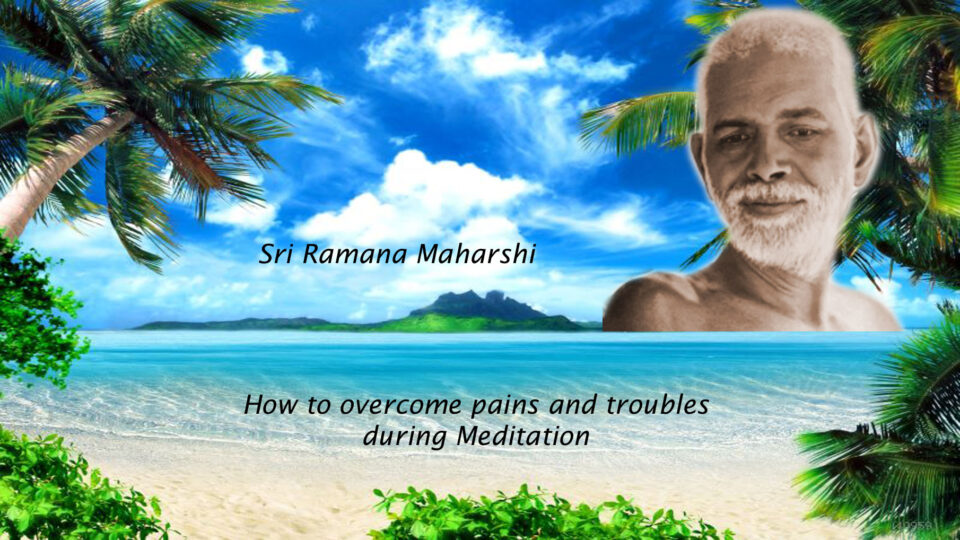 Sri Ramana Maharshi

How to overcome pains and troubles during Meditation